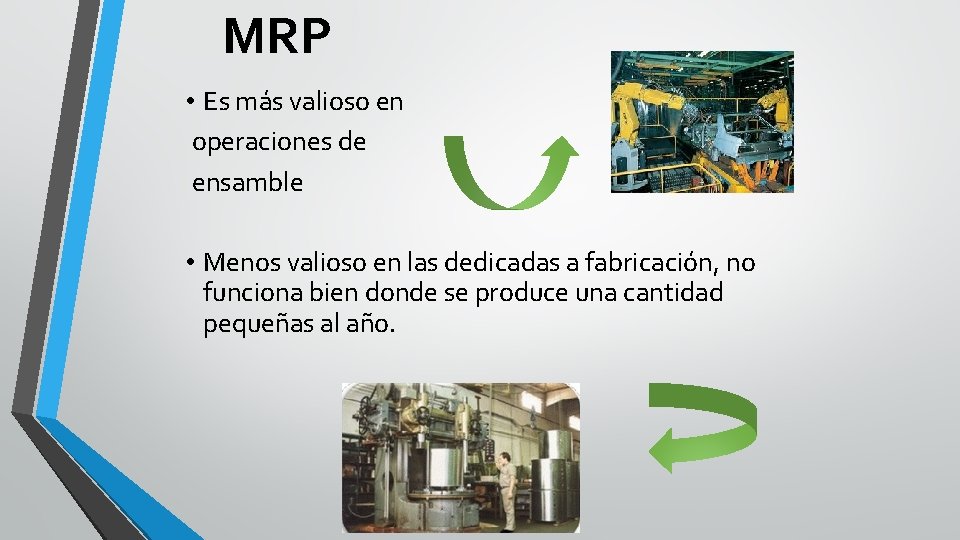 MRP

• Es más valioso en operaciones de ensamble

• Menos valioso en las dedicadas a fabricación, no funciona bien donde se produce una cantidad pequeñas al año.